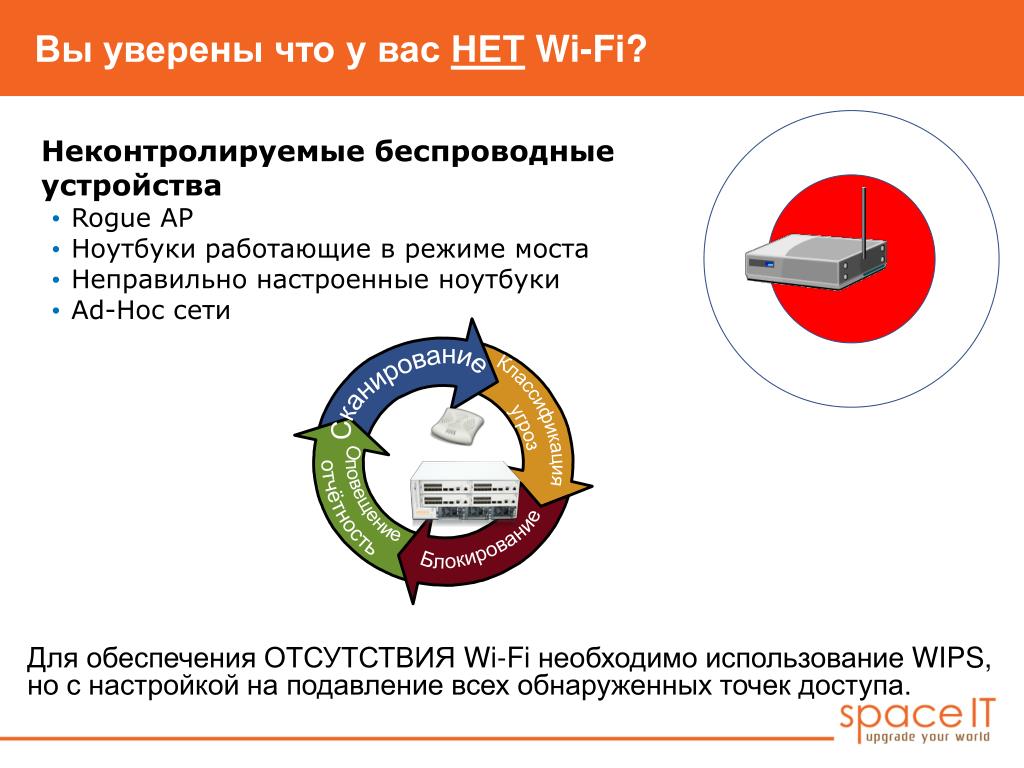 Вы уверены что у вас НЕТ Wi-Fi?

Неконтролируемые беспроводные устройства

• Rogue AP
• Ноутбуки работающие в режиме моста
• Неправильно настроенные ноутбуки
• Ad-Hoc сети

Сканирование

Классификация угроз

Блокирование

Оповещение отчётность

Для обеспечения ОТСУТСТВИЯ Wi-Fi необходимо использование WIPS, но с настройкой на подавление всех обнаруженных точек доступа.

space IT
upgrade your world